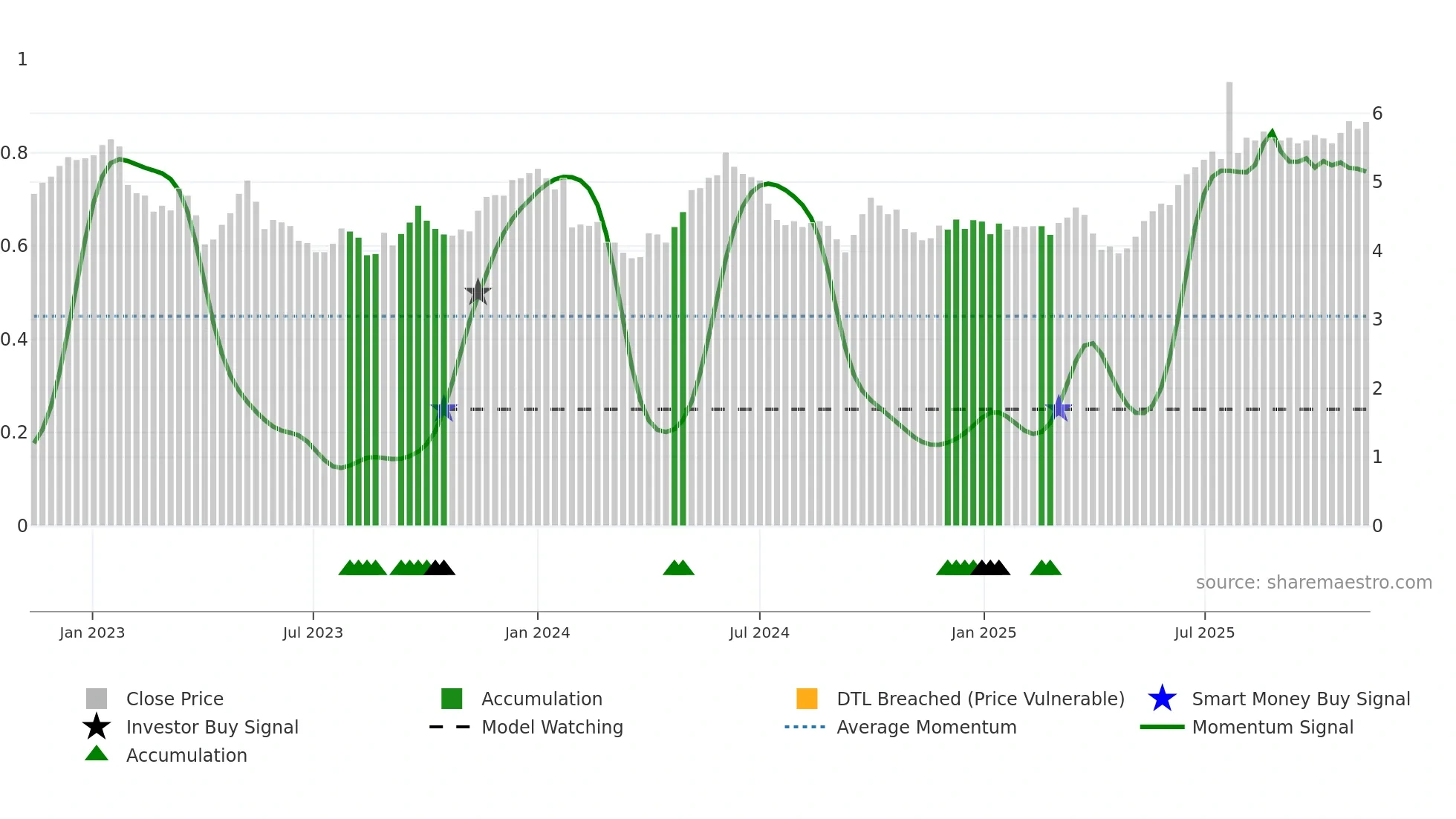 1
0.8
0.6
0.4
0.2
0

6
5
4
3
2
1
0

source: sharemaestro.com

Jan 2023
Jul 2023
Jan 2024
Jul 2024
Jan 2025
Jul 2025

Close Price
Investor Buy Signal
Accumulation
Accumulation
Model Watching
DTL Breached (Price Vulnerable)
Average Momentum
Smart Money Buy Signal
Momentum Signal